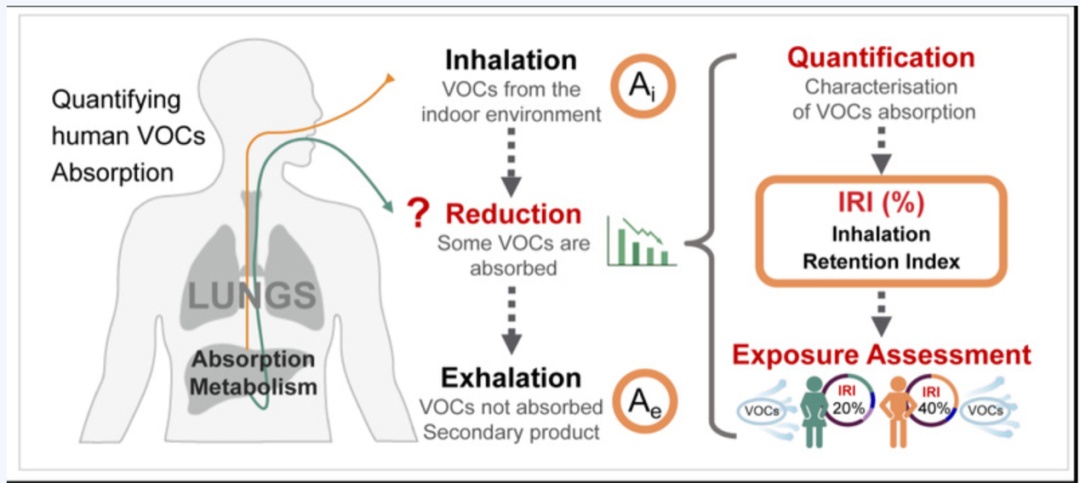 Quantifying human VOCs Absorption

LUNGS

Absorption Metabolism

Inhalation
VOCs from the indoor environment

$A_i$

? Reduction
Some VOCs are absorbed

Exhalation
VOCs not absorbed
Secondary product

$A_e$

Quantification
Characterisation of VOCs absorption

IRI (%)
Inhalation Retention Index

Exposure Assessment

VOCs

IRI 20%

IRI 40%

VOCs